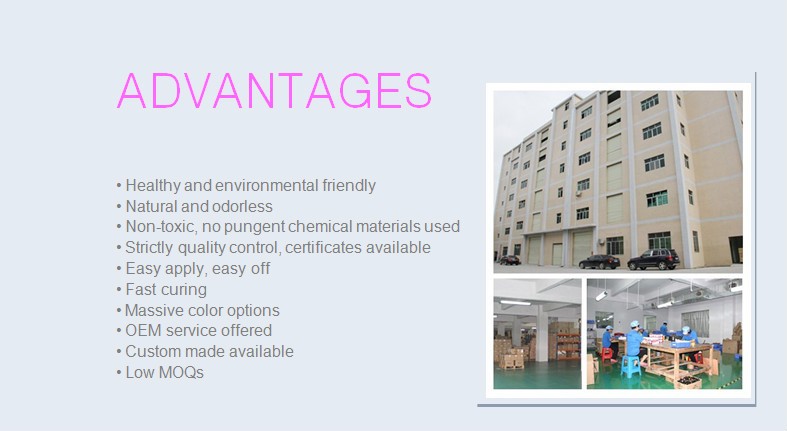 ADVANTAGES

• Healthy and environmental friendly
• Natural and odorless
• Non-toxic, no pungent chemical materials used
• Strictly quality control, certificates available
• Easy apply, easy off
• Fast curing
• Massive color options
• OEM service offered
• Custom made available
• Low MOQs